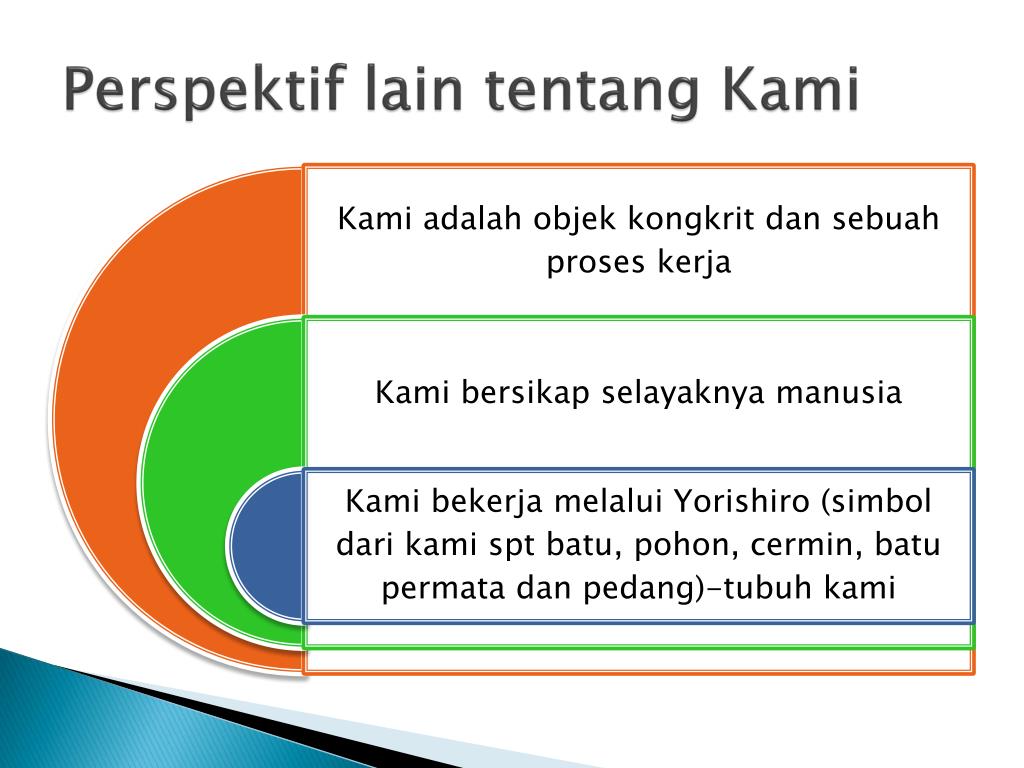 Perspektif lain tentang Kami

Kami adalah objek kongkrit dan sebuah proses kerja

Kami bersikap selayaknya manusia

Kami bekerja melalui Yorishiro (simbol dari kami spt batu, pohon, cermin, batu permata dan pedang)-tubuh kami